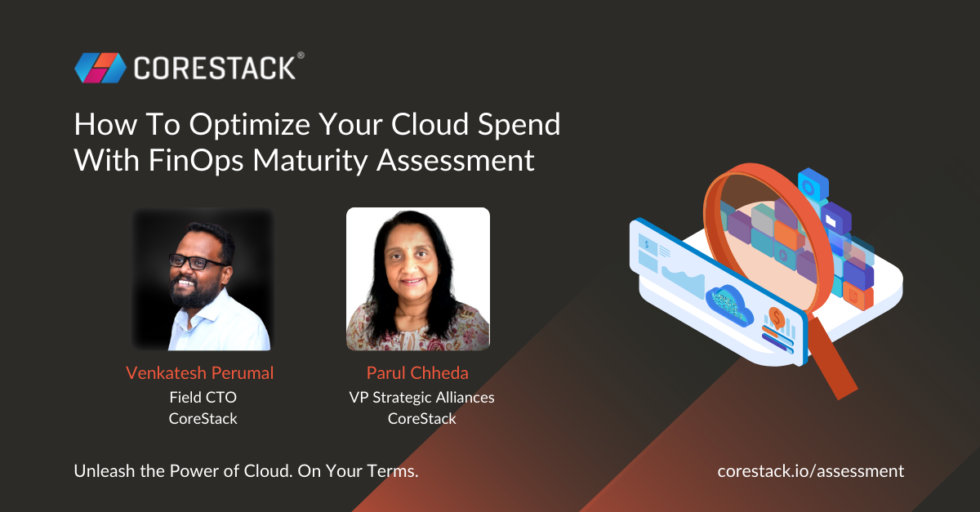 CORESTACK®

How To Optimize Your Cloud Spend With FinOps Maturity Assessment

Venkatesh Perumal
Field CTO
CoreStack

Parul Chheda
VP Strategic Alliances
CoreStack

Unleash the Power of Cloud. On Your Terms.

corestack.io/assessment